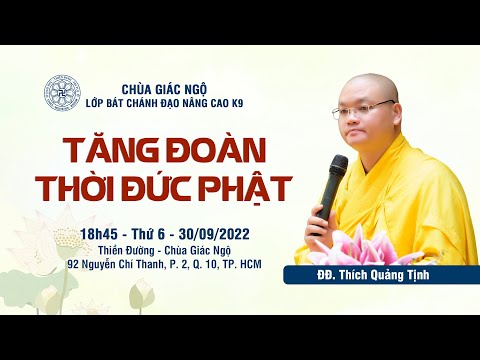 CHÙA GIÁC NGỘ
LỚP BÁT CHÁNH ĐẠO NÂNG CAO K9

TĂNG ĐOÀN
THỜI ĐỨC PHẬT

18h45 - Thứ 6 - 30/09/2022
Thiền Đường - Chùa Giác Ngộ
92 Nguyễn Chí Thanh, P. 2, Q. 10, TP. HCM

ĐĐ. Thích Quảng Tịnh